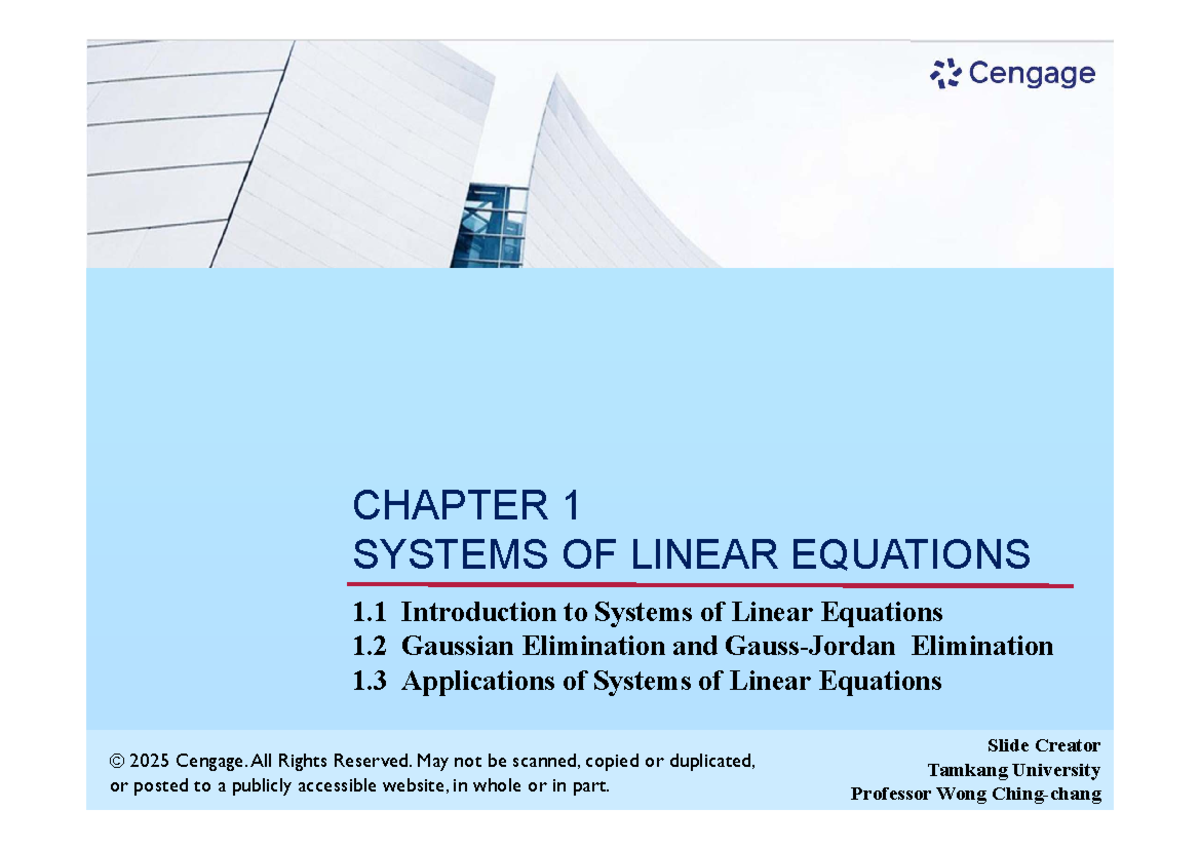 Cengage

CHAPTER 1
SYSTEMS OF LINEAR EQUATIONS

1.1 Introduction to Systems of Linear Equations
1.2 Gaussian Elimination and Gauss-Jordan Elimination
1.3 Applications of Systems of Linear Equations

© 2025 Cengage. All Rights Reserved. May not be scanned, copied or duplicated, or posted to a publicly accessible website, in whole or in part.

Slide Creator
Tamkang University
Professor Wong Ching-chang